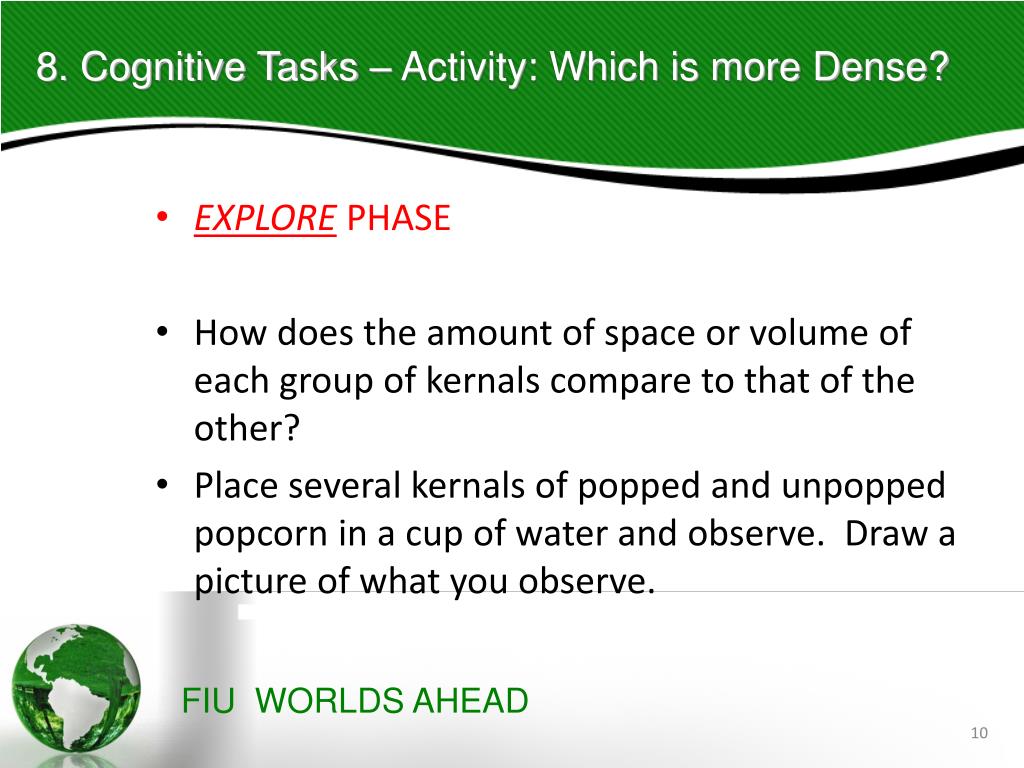 8. Cognitive Tasks – Activity: Which is more Dense?

• EXPLORE PHASE

• How does the amount of space or volume of each group of kernals compare to that of the other?

• Place several kernals of popped and unpopped popcorn in a cup of water and observe. Draw a picture of what you observe.

FIU WORLDS AHEAD

10